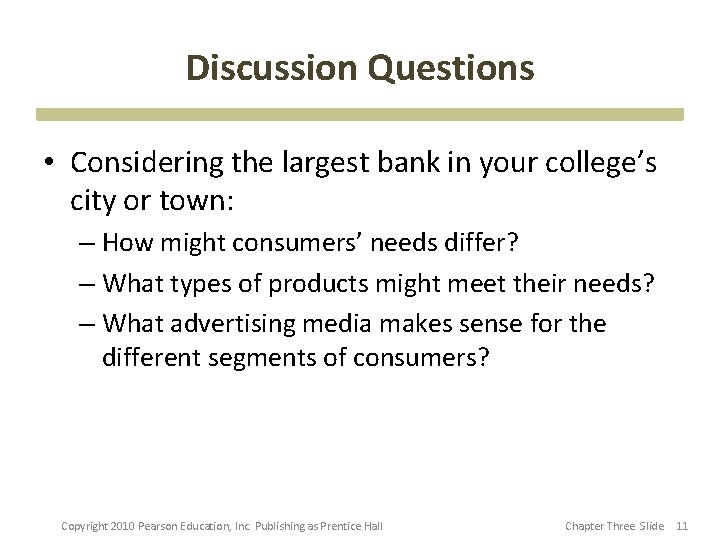 Discussion Questions

• Considering the largest bank in your college's city or town:
– How might consumers' needs differ?
– What types of products might meet their needs?
– What advertising media makes sense for the different segments of consumers?

Copyright 2010 Pearson Education, Inc. Publishing as Prentice Hall

Chapter Three Slide 11